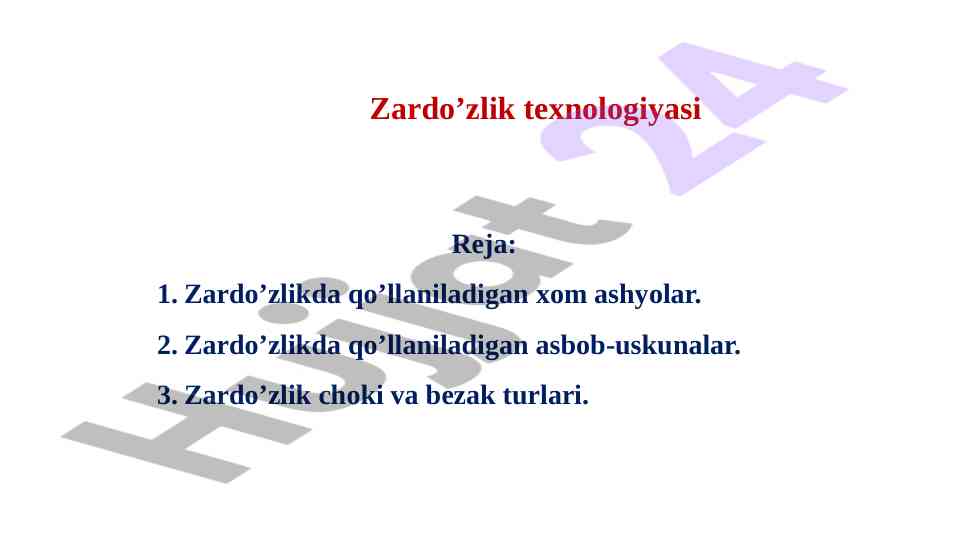 Zardo’zlik texnologiyasi

Reja:

1. Zardo’zlikda qo’llaniladigan xom ashyolar.

2. Zardo’zlikda qo’llaniladigan asbob-uskunalar.

3. Zardo’zlik choki va bezak turlari.

Hujjat 24